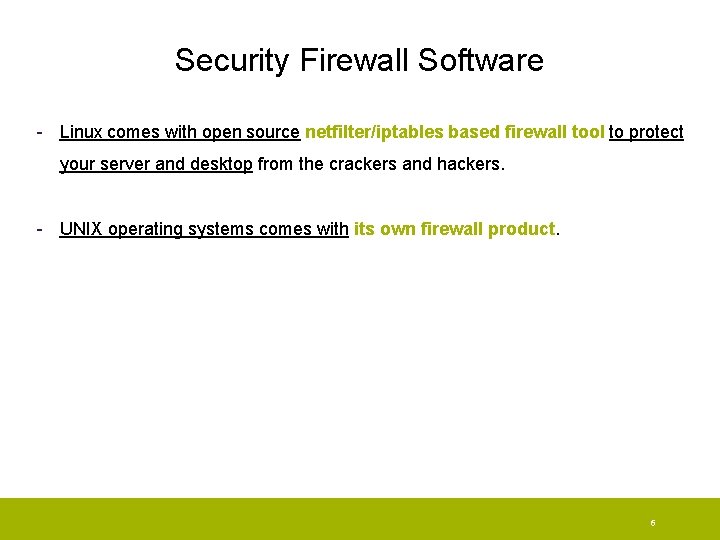 Security Firewall Software

- Linux comes with open source netfilter/iptables based firewall tool to protect your server and desktop from the crackers and hackers.

- UNIX operating systems comes with its own firewall product.

6